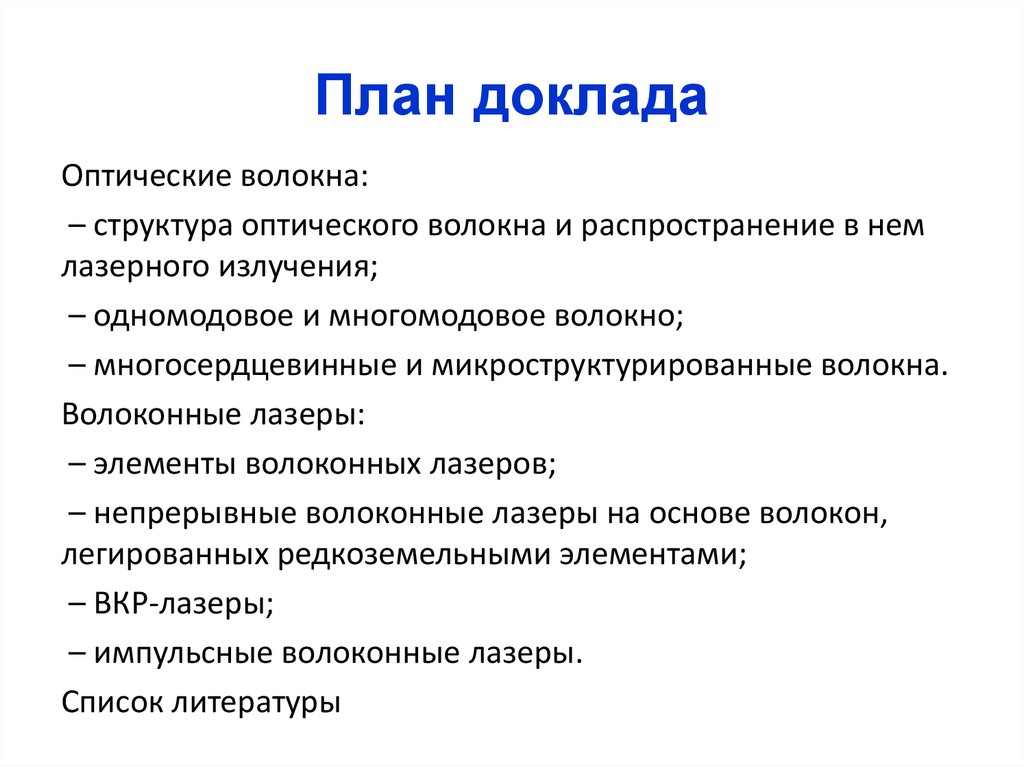 План доклада

Оптические волокна:

– структура оптического волокна и распространение в нем лазерного излучения;

– одномодовое и многомодовое волокно;

– многосердцевинные и микроструктурированные волокна.

Волоконные лазеры:

– элементы волоконных лазеров;

– непрерывные волоконные лазеры на основе волокон, легированных редкоземельными элементами;

– ВКР-лазеры;

– импульсные волоконные лазеры.

Список литературы